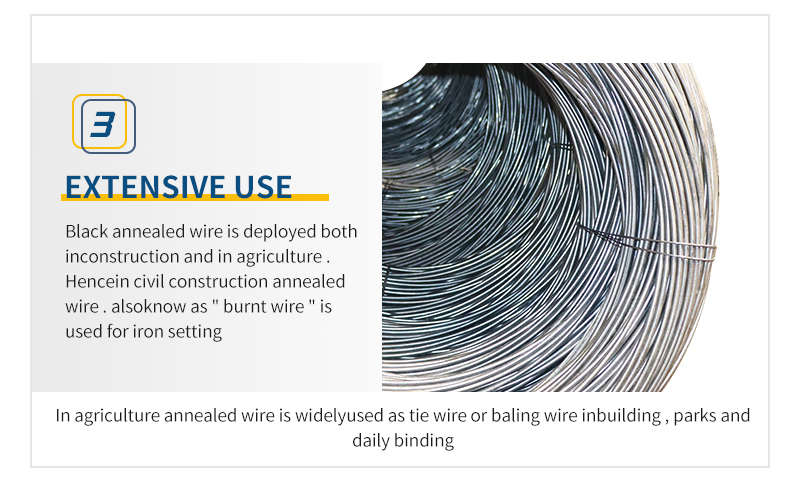 3

EXTENSIVE USE

Black annealed wire is deployed both inconstruction and in agriculture . Hencein civil construction annealed wire . alsoknow as " burnt wire " is used for iron setting

In agriculture annealed wire is widelyused as tie wire or baling wire inbuilding , parks and daily binding